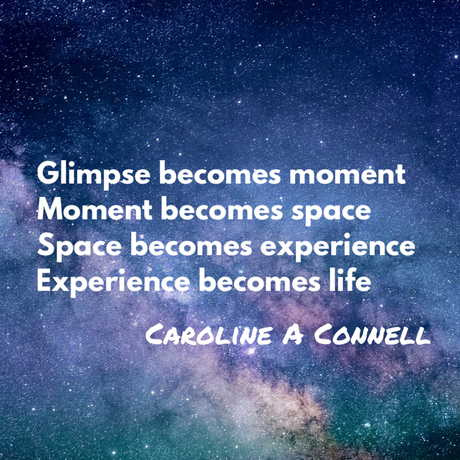 Glimpse becomes moment
Moment becomes space
Space becomes experience
Experience becomes life

CAROLINE A CONNELL